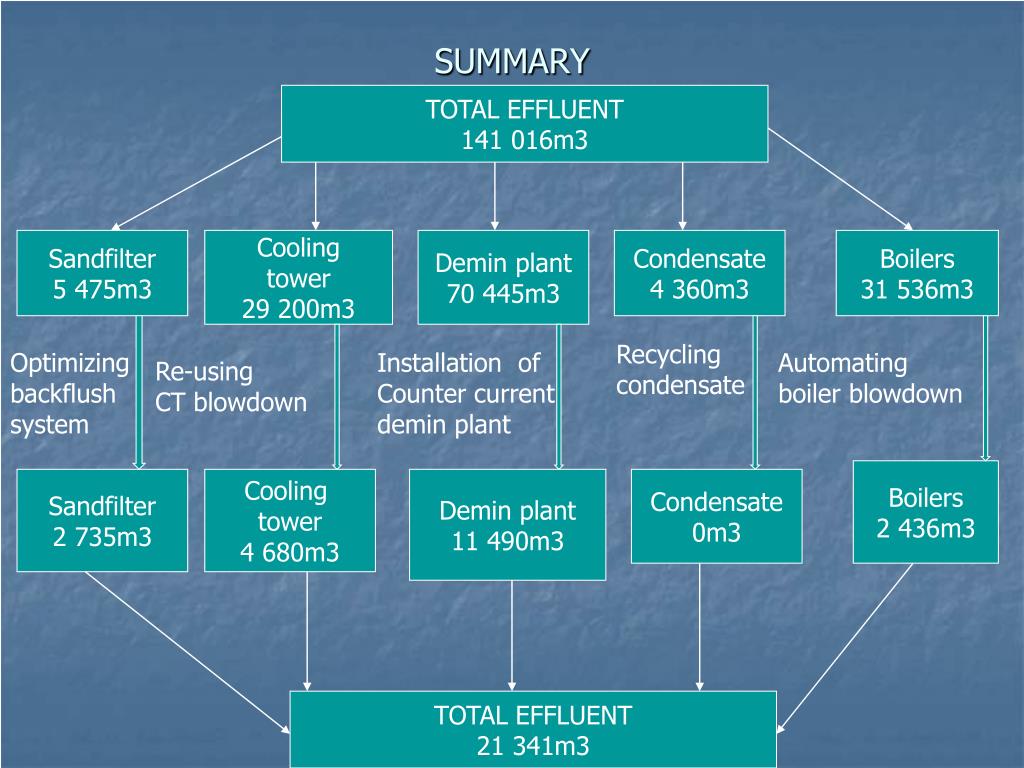 SUMMARY

TOTAL EFFLUENT
141 016m3

Sandfilter
5 475m3

Cooling tower
29 200m3

Demin plant
70 445m3

Condensate
4 360m3

Boilers
31 536m3

Optimizing backflush system

Re-using CT blowdown

Installation of Counter current demin plant

Recycling condensate

Automating boiler blowdown

Sandfilter
2 735m3

Cooling tower
4 680m3

Demin plant
11 490m3

Condensate
0m3

Boilers
2 436m3

TOTAL EFFLUENT
21 341m3